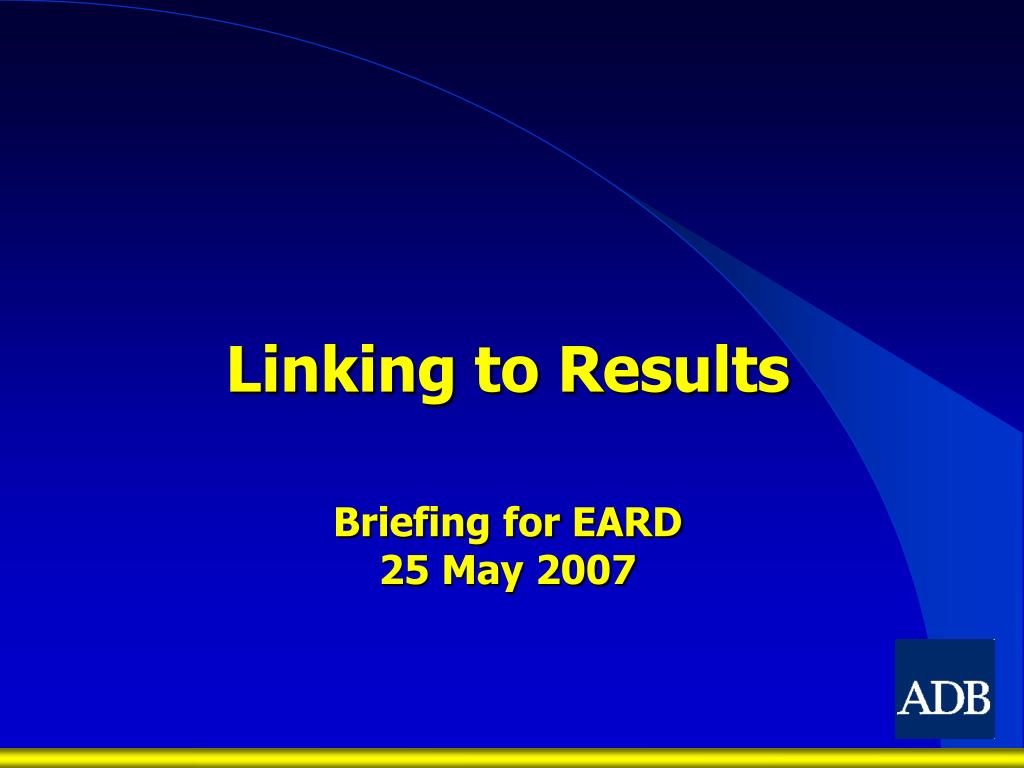 Linking to Results

Briefing for EARD
25 May 2007

ADB